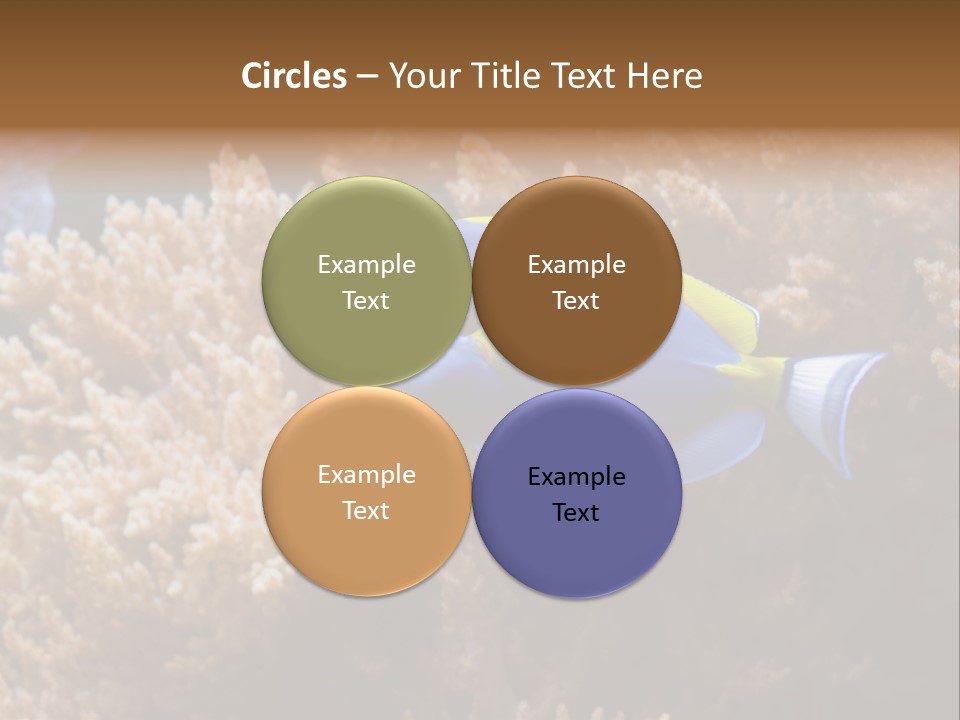 Circles – Your Title Text Here

Example Text

Example Text

Example Text

Example Text